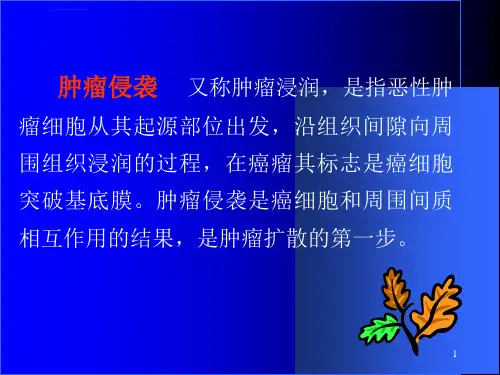 肿瘤侵袭　又称肿瘤浸润，是指恶性肿瘤细胞从其起源部位出发，沿组织间隙向周围组织浸润的过程，在癌瘤其标志是癌细胞突破基底膜。肿瘤侵袭是癌细胞和周围间质相互作用的结果，是肿瘤扩散的第一步。

1